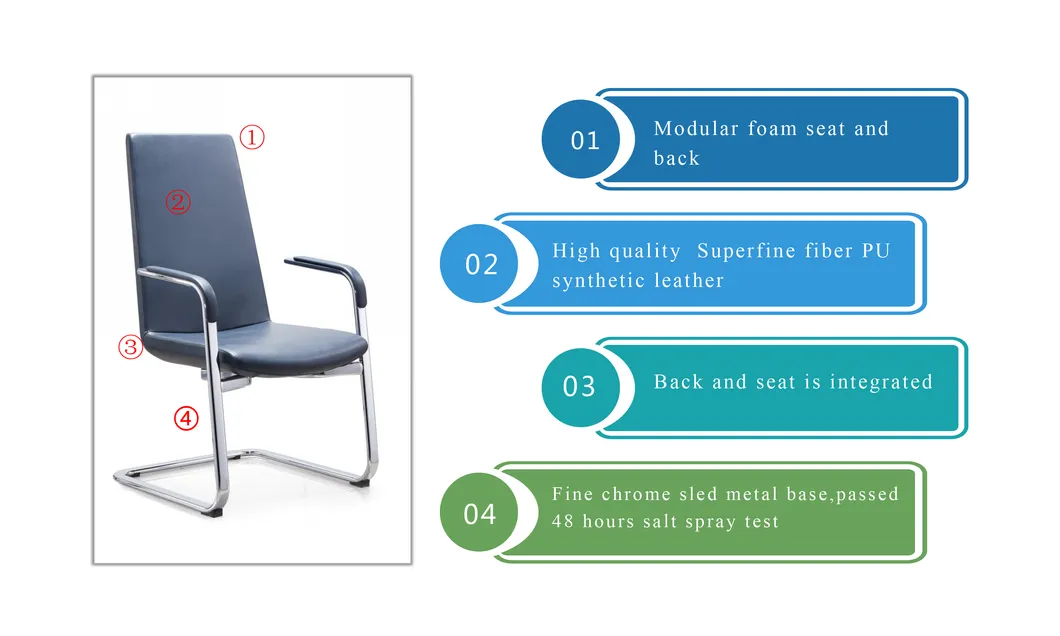 ①
②
③
④

01 Modular foam seat and back

02 High quality Superfine fiber PU synthetic leather

03 Back and seat is integrated

04 Fine chrome sled metal base,passed 48 hours salt spray test